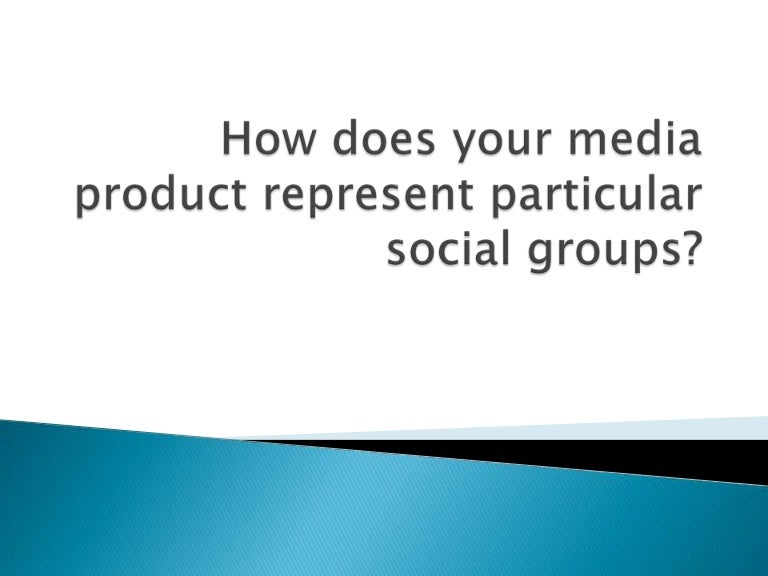 How does your media product represent particular social groups?